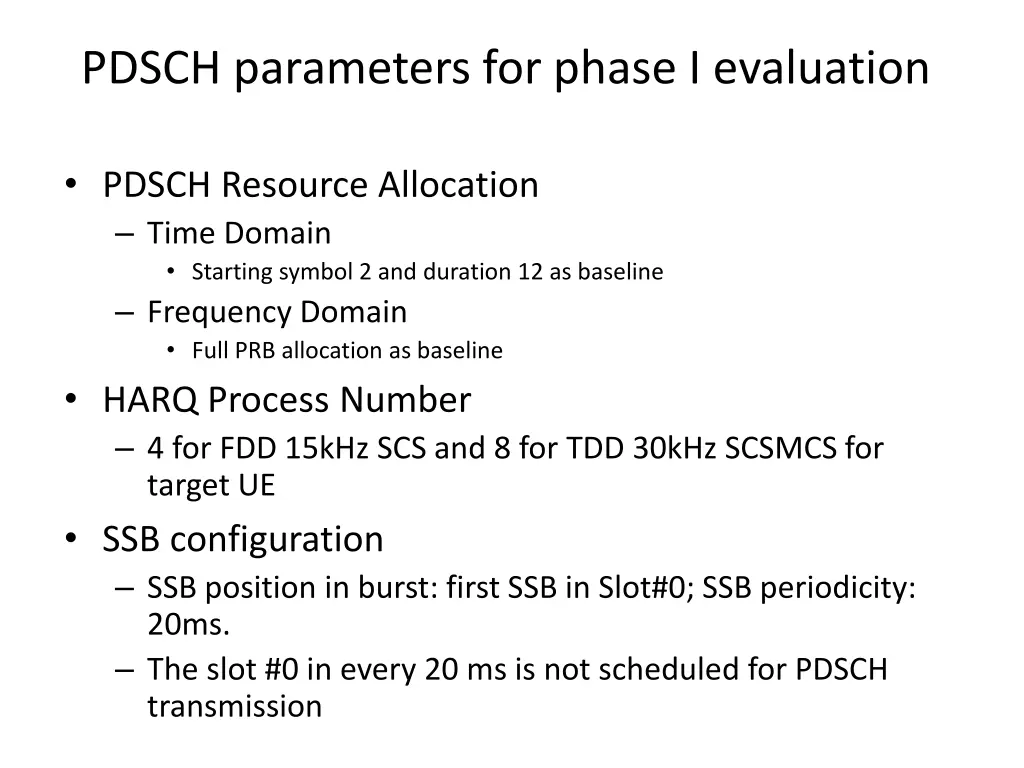 PDSCH parameters for phase I evaluation

• PDSCH Resource Allocation
– Time Domain
• Starting symbol 2 and duration 12 as baseline
– Frequency Domain
• Full PRB allocation as baseline
• HARQ Process Number
– 4 for FDD 15kHz SCS and 8 for TDD 30kHz SCSMCS for target UE
• SSB configuration
– SSB position in burst: first SSB in Slot#0; SSB periodicity: 20ms.
– The slot #0 in every 20 ms is not scheduled for PDSCH transmission